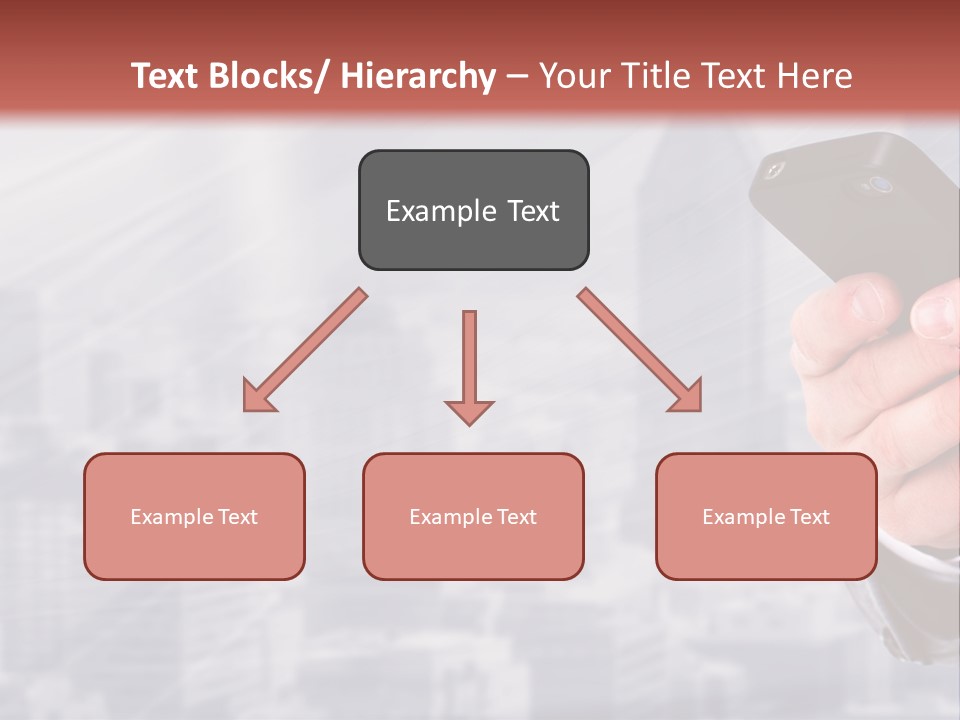 Text Blocks/ Hierarchy – Your Title Text Here

Example Text

Example Text

Example Text

Example Text